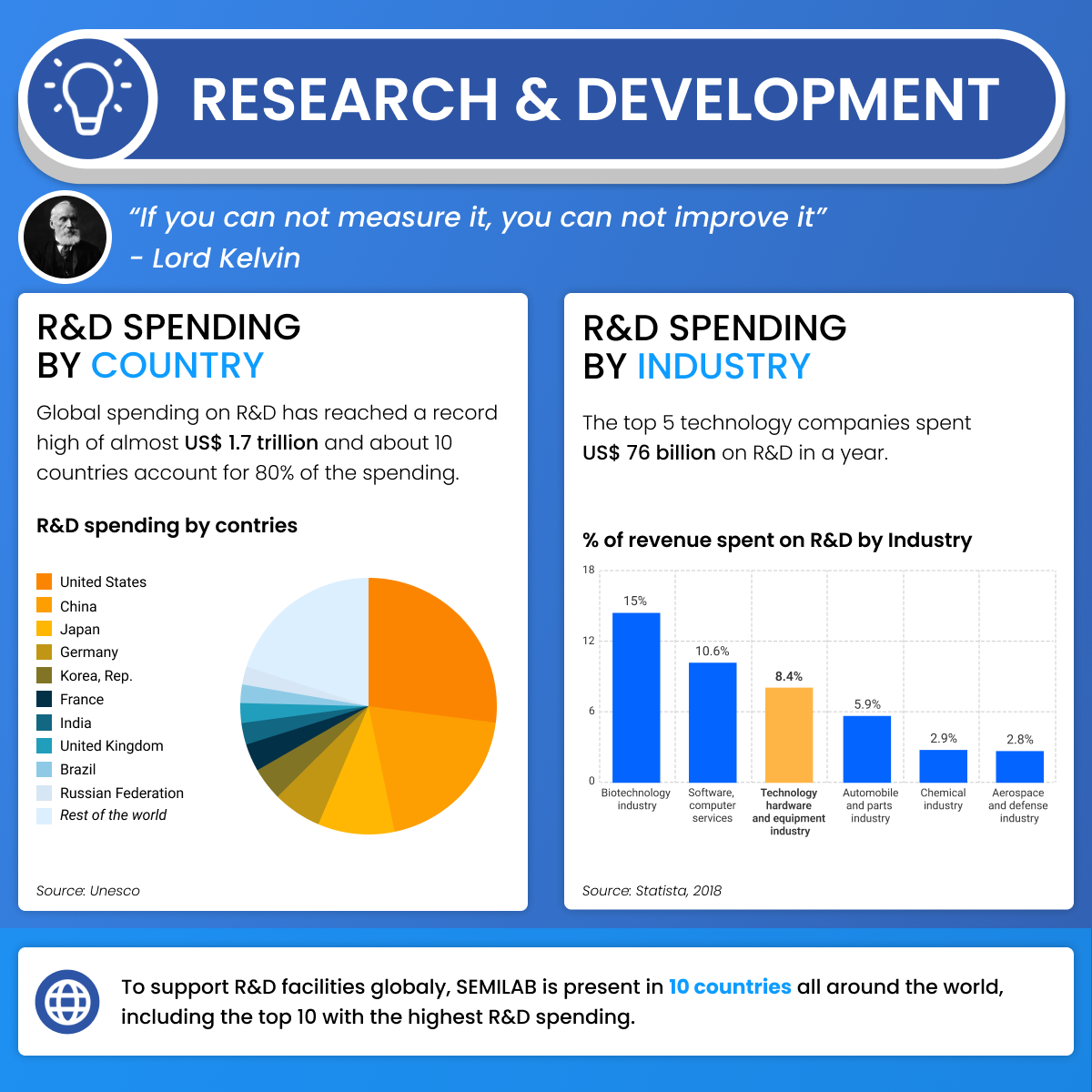 RESEARCH & DEVELOPMENT

"If you can not measure it, you can not improve it"
- Lord Kelvin

R&D SPENDING
BY COUNTRY

Global spending on R&D has reached a record high of almost US$ 1.7 trillion and about 10 countries account for 80% of the spending.

R&D spending by contries

United States
China
Japan
Germany
Korea, Rep.
France
India
United Kingdom
Brazil
Russian Federation
Rest of the world

Source: Unesco

R&D SPENDING
BY INDUSTRY

The top 5 technology companies spent US$ 76 billion on R&D in a year.

% of revenue spent on R&D by Industry

18
12
6
0

15%
10.6%
8.4%
5.9%
2.9%
2.8%

Biotechnology industry
Software, computer services
Technology hardware and equipment industry
Automobile and parts industry
Chemical industry
Aerospace and defense industry

Source: Statista, 2018

To support R&D facilities globaly, SEMILAB is present in 10 countries all around the world, including the top 10 with the highest R&D spending.